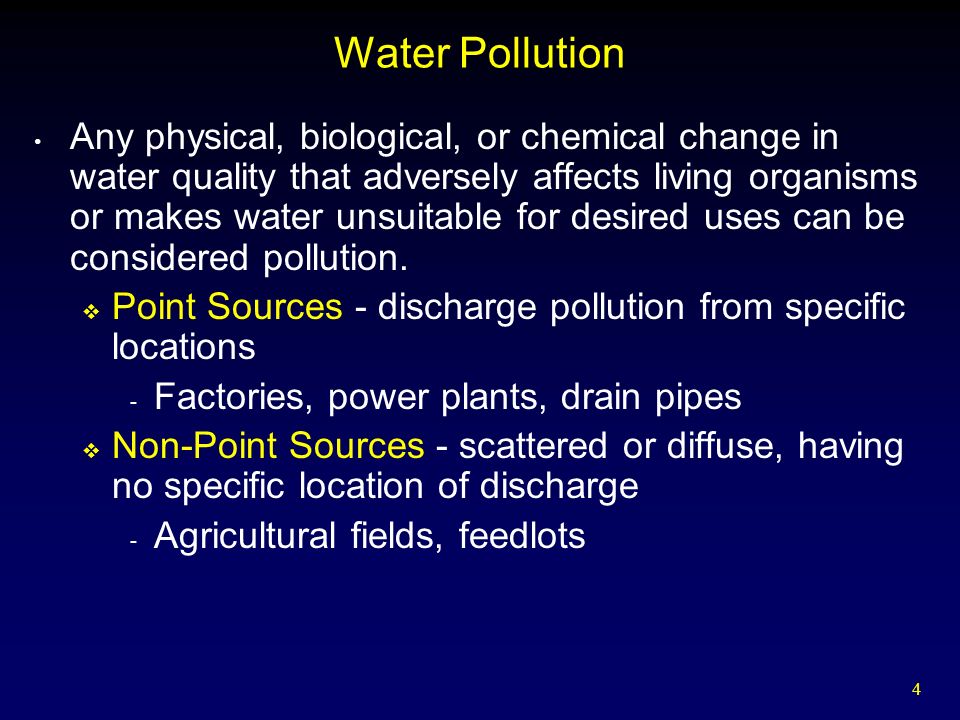 Water Pollution

• Any physical, biological, or chemical change in water quality that adversely affects living organisms or makes water unsuitable for desired uses can be considered pollution.

❖ Point Sources - discharge pollution from specific locations

- Factories, power plants, drain pipes

❖ Non-Point Sources - scattered or diffuse, having no specific location of discharge

- Agricultural fields, feedlots

4